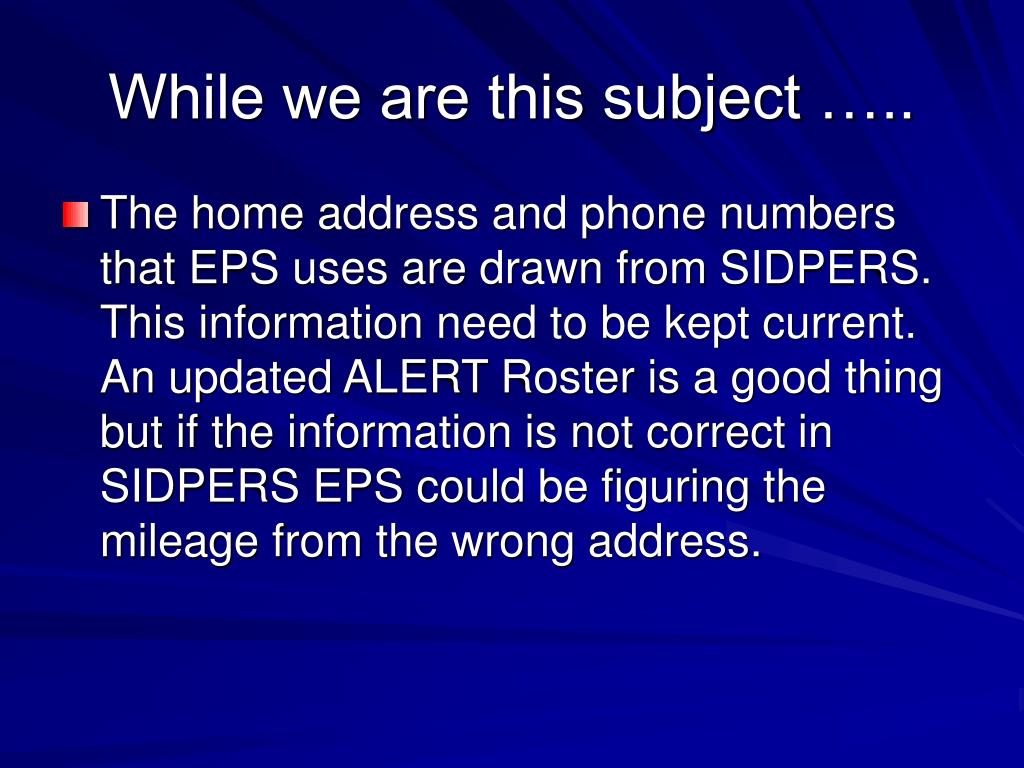 While we are this subject …..

The home address and phone numbers that EPS uses are drawn from SIDPERS. This information need to be kept current. An updated ALERT Roster is a good thing but if the information is not correct in SIDPERS EPS could be figuring the mileage from the wrong address.